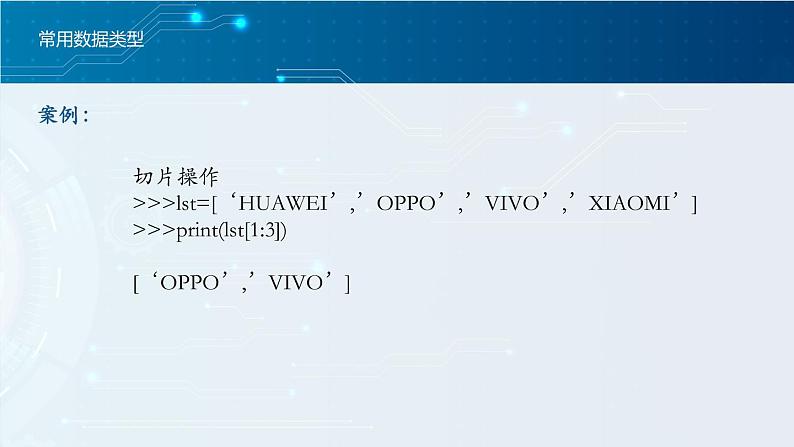 常用数据类型

案例：

切片操作
>>>lst=[‘HUAWEI’,’OPPO’,’VIVO’,’XIAOMI’]
>>>print(lst[1:3])

[‘OPPO’,’VIVO’]